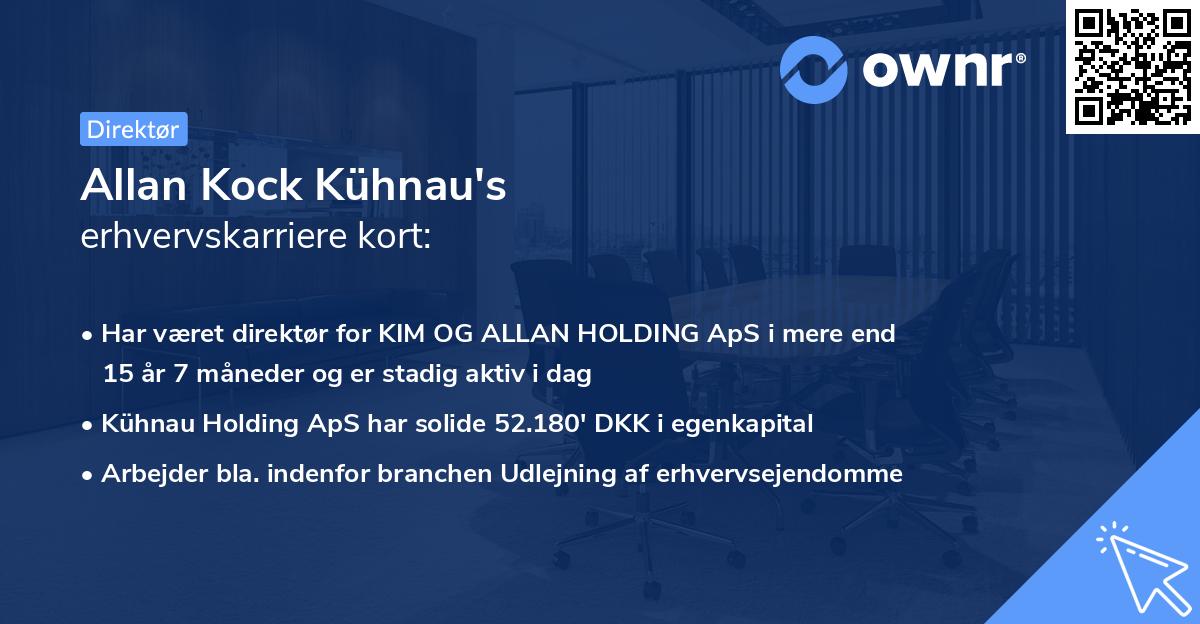 ownr®

Direktør

Allan Kock Kühnau's
erhvervskarriere kort:

• Har været direktør for KIM OG ALLAN HOLDING ApS i mere end 15 år 7 måneder og er stadig aktiv i dag

• Kühnau Holding ApS har solide 52.180' DKK i egenkapital

• Arbejder bla. indenfor branchen Udlejning af erhvervsejendomme